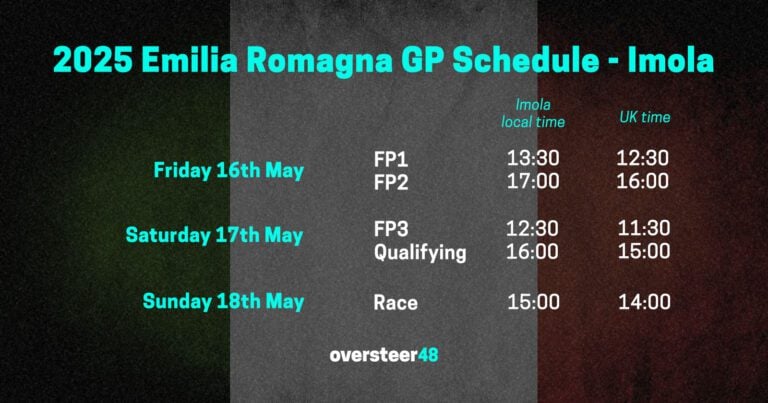 2025 Emilia Romagna GP Schedule - Imola

| | | Imola local time | UK time |
|---|---|---|---|
| Friday 16th May | FP1 | 13:30 | 12:30 |
| | FP2 | 17:00 | 16:00 |
| Saturday 17th May | FP3 | 12:30 | 11:30 |
| | Qualifying | 16:00 | 15:00 |
| Sunday 18th May | Race | 15:00 | 14:00 |

oversteer48